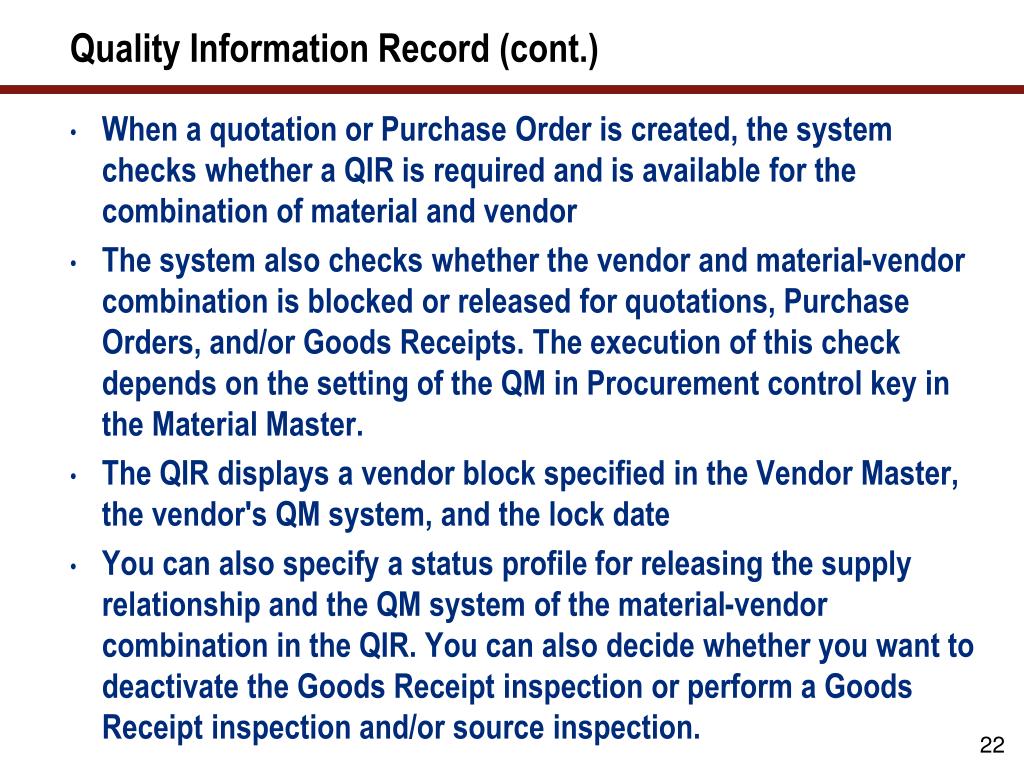 Quality Information Record (cont.)

• When a quotation or Purchase Order is created, the system checks whether a QIR is required and is available for the combination of material and vendor

• The system also checks whether the vendor and material-vendor combination is blocked or released for quotations, Purchase Orders, and/or Goods Receipts. The execution of this check depends on the setting of the QM in Procurement control key in the Material Master.

• The QIR displays a vendor block specified in the Vendor Master, the vendor's QM system, and the lock date

• You can also specify a status profile for releasing the supply relationship and the QM system of the material-vendor combination in the QIR. You can also decide whether you want to deactivate the Goods Receipt inspection or perform a Goods Receipt inspection and/or source inspection.

22